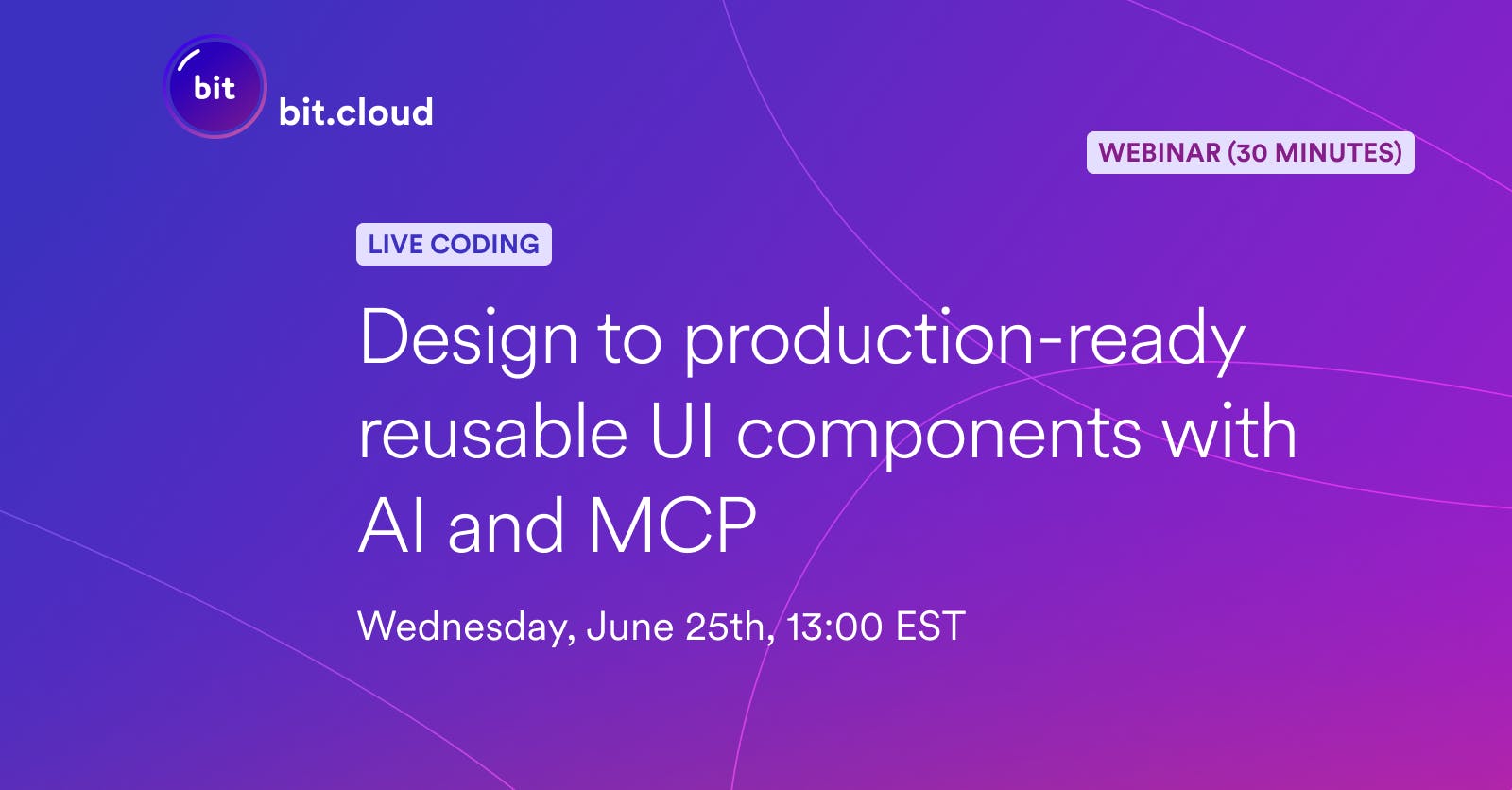 bit
bit.cloud

WEBINAR (30 MINUTES)

LIVE CODING

Design to production-ready reusable UI components with AI and MCP

Wednesday, June 25th, 13:00 EST